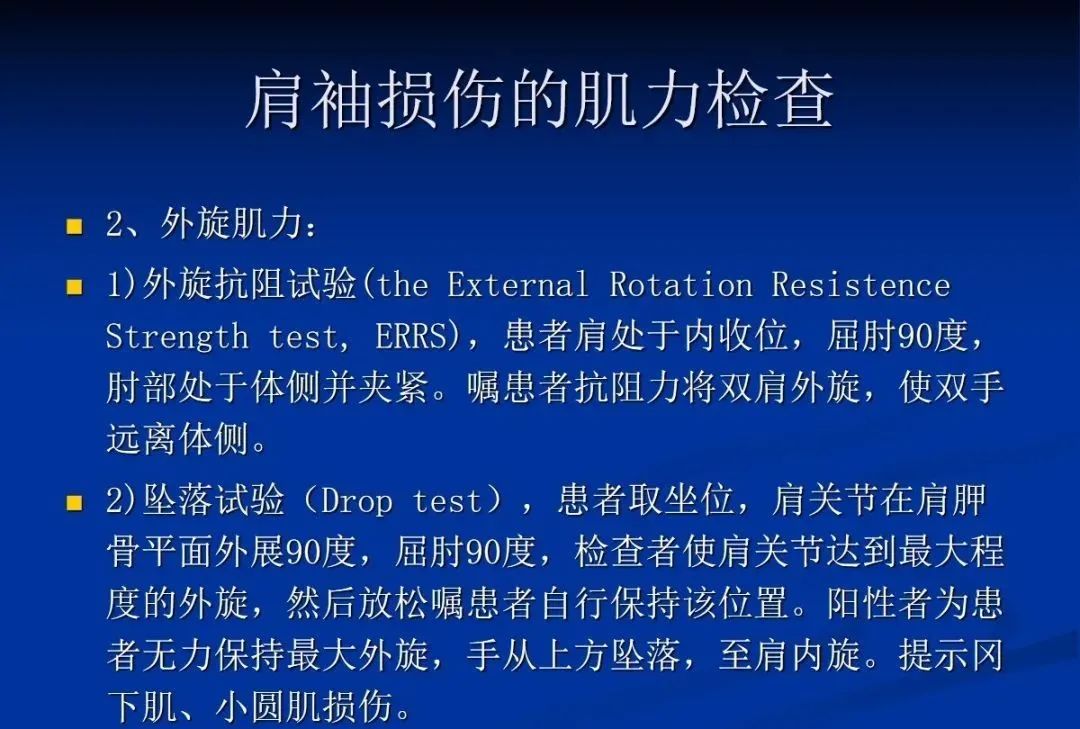 肩袖损伤的肌力检查

2、外旋肌力：

1)外旋抗阻试验(the External Rotation Resistence Strength test, ERRS)，患者肩处于内收位，屈肘90度，肘部处于体侧并夹紧。嘱患者抗阻力将双肩外旋，使双手远离体侧。

2)坠落试验（Drop test），患者取坐位，肩关节在肩胛骨平面外展90度，屈肘90度，检查者使肩关节达到最大程度的外旋，然后放松嘱患者自行保持该位置。阳性者为患者无力保持最大外旋，手从上方坠落，至肩内旋。提示冈下肌、小圆肌损伤。